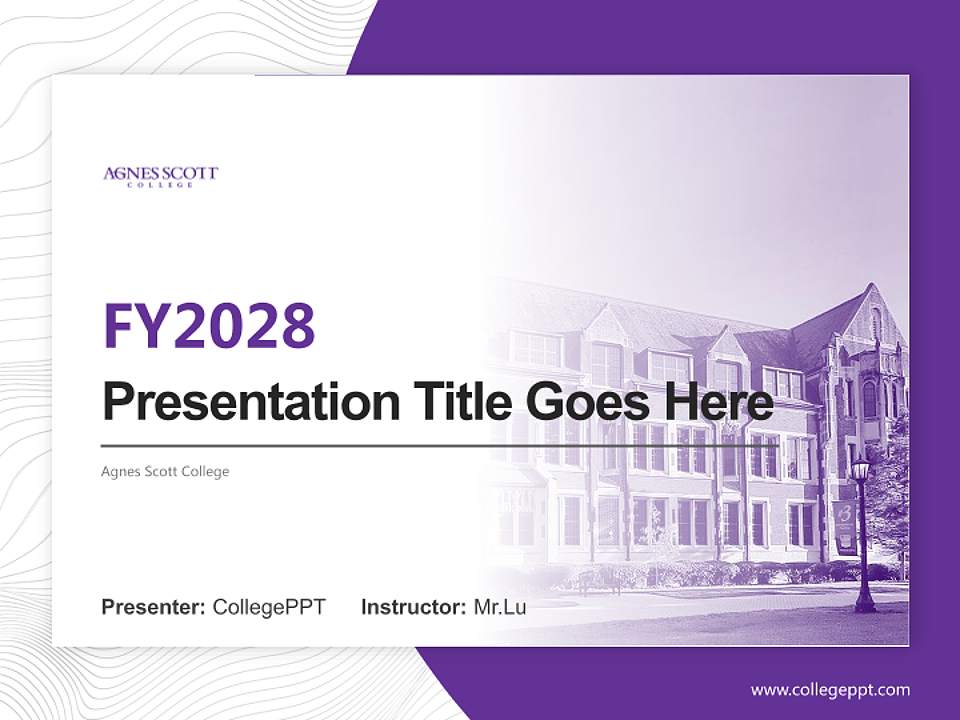 AGNES SCOTT
COLLEGE

FY2028

Presentation Title Goes Here

Agnes Scott College

Presenter: CollegePPT Instructor: Mr.Lu

www.collegeppt.com